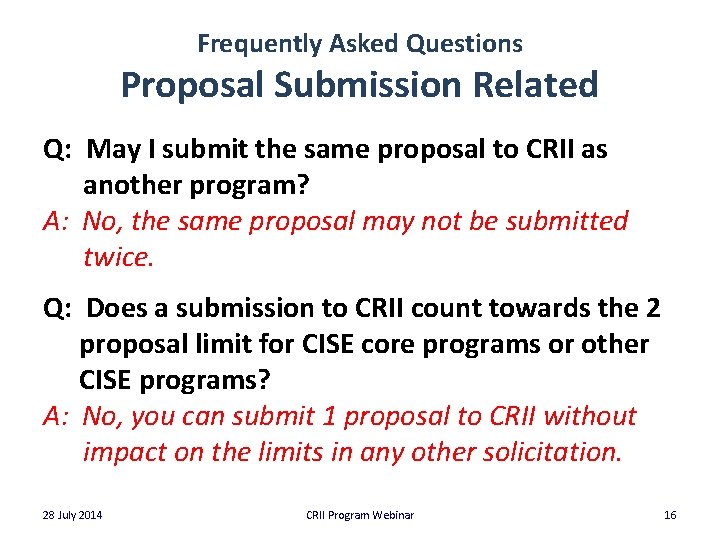 Frequently Asked Questions
Proposal Submission Related

Q: May I submit the same proposal to CRII as another program?
A: No, the same proposal may not be submitted twice.

Q: Does a submission to CRII count towards the 2 proposal limit for CISE core programs or other CISE programs?
A: No, you can submit 1 proposal to CRII without impact on the limits in any other solicitation.

28 July 2014 CRII Program Webinar 16